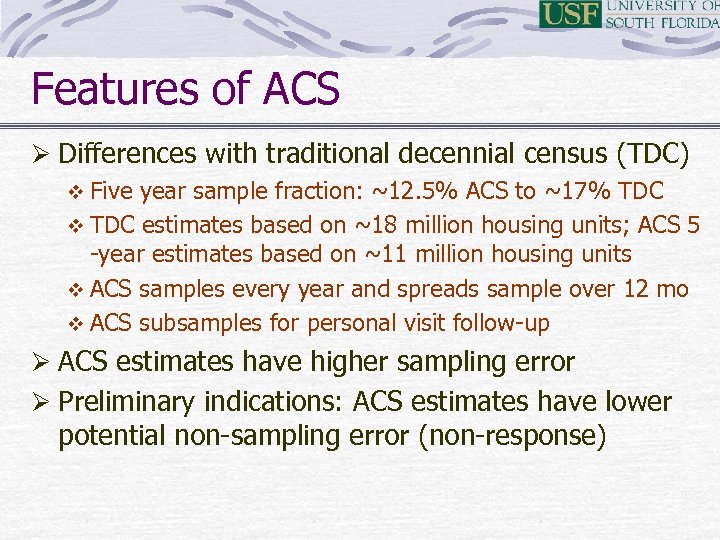 USF UNIVERSITY OF SOUTH FLORIDA

Features of ACS

➢ Differences with traditional decennial census (TDC)
❖ Five year sample fraction: ~12.5% ACS to ~17% TDC
❖ TDC estimates based on ~18 million housing units; ACS 5 -year estimates based on ~11 million housing units
❖ ACS samples every year and spreads sample over 12 mo
❖ ACS subsamples for personal visit follow-up
➢ ACS estimates have higher sampling error
➢ Preliminary indications: ACS estimates have lower potential non-sampling error (non-response)